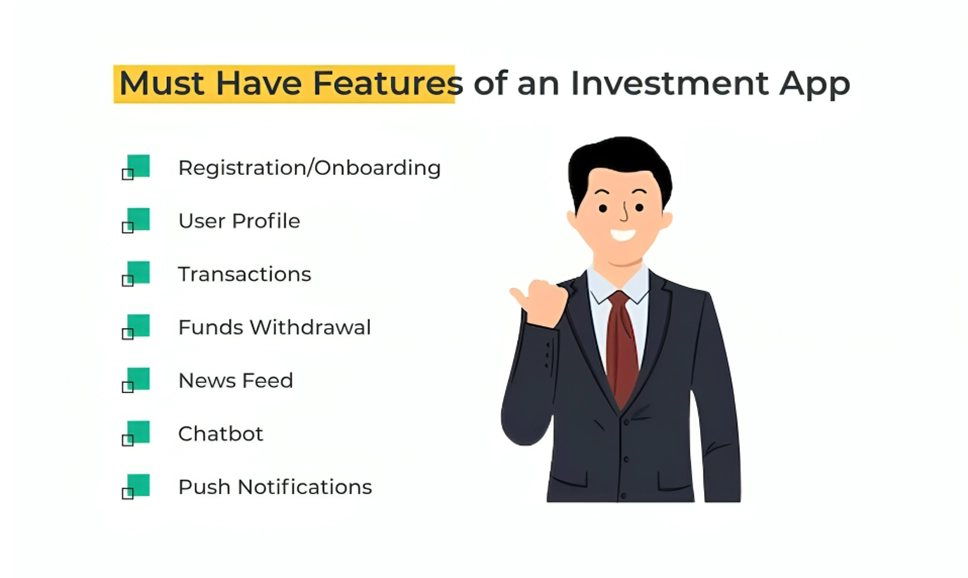 Must Have Features of an Investment App

Registration/Onboarding

User Profile

Transactions

Funds Withdrawal

News Feed

Chatbot

Push Notifications